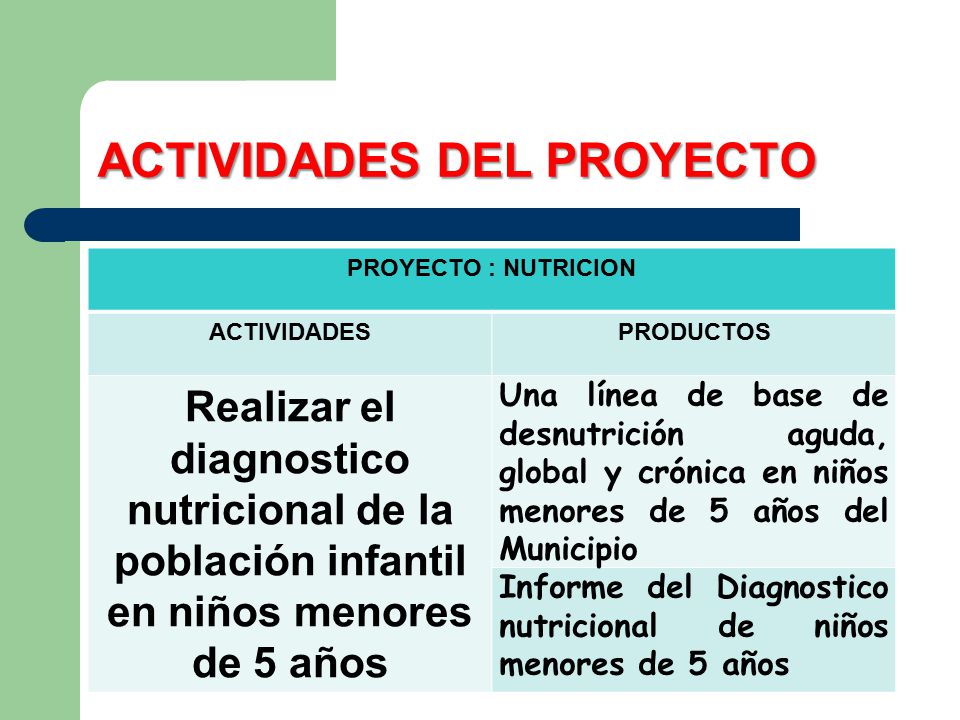 ACTIVIDADES DEL PROYECTO

| PROYECTO : NUTRICION | |
|---|---|
| ACTIVIDADES | PRODUCTOS |
| Realizar el diagnostico nutricional de la población infantil en niños menores de 5 años | Una línea de base de desnutrición aguda, global y crónica en niños menores de 5 años del Municipio |
| | Informe del Diagnostico nutricional de niños menores de 5 años |